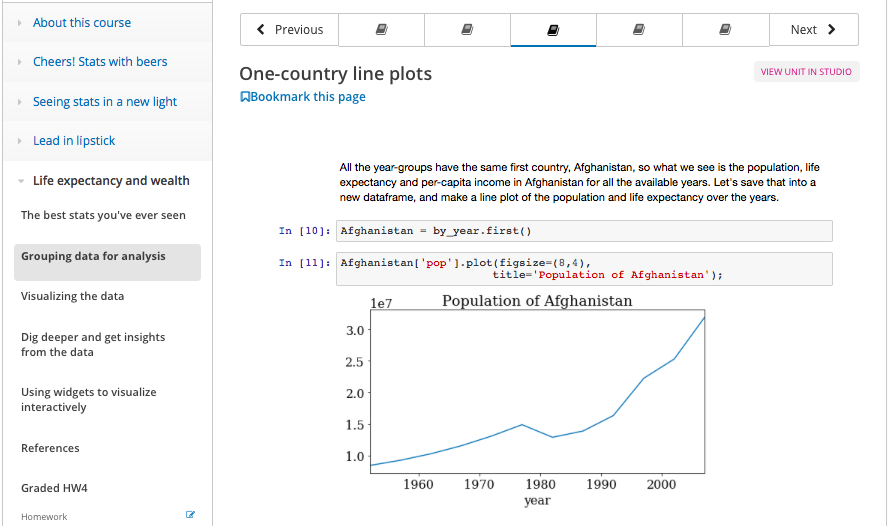 About this course

Cheers! Stats with beers

Seeing stats in a new light

Lead in lipstick

Life expectancy and wealth

The best stats you've ever seen

Grouping data for analysis

Visualizing the data

Dig deeper and get insights from the data

Using widgets to visualize interactively

References

Graded HW4

Homework

Previous

Next

One-country line plots

VIEW UNIT IN STUDIO

Bookmark this page

All the year-groups have the same first country, Afghanistan, so what we see is the population, life expectancy and per-capita income in Afghanistan for all the available years. Let's save that into a new dataframe, and make a line plot of the population and life expectancy over the years.

In [10]: Afghanistan = by_year.first()

In [11]: Afghanistan['pop'].plot(figsize=(8,4), title='Population of Afghanistan');

1e7

Population of Afghanistan

3.0
2.5
2.0
1.5
1.0

1960 1970 1980 1990 2000

year